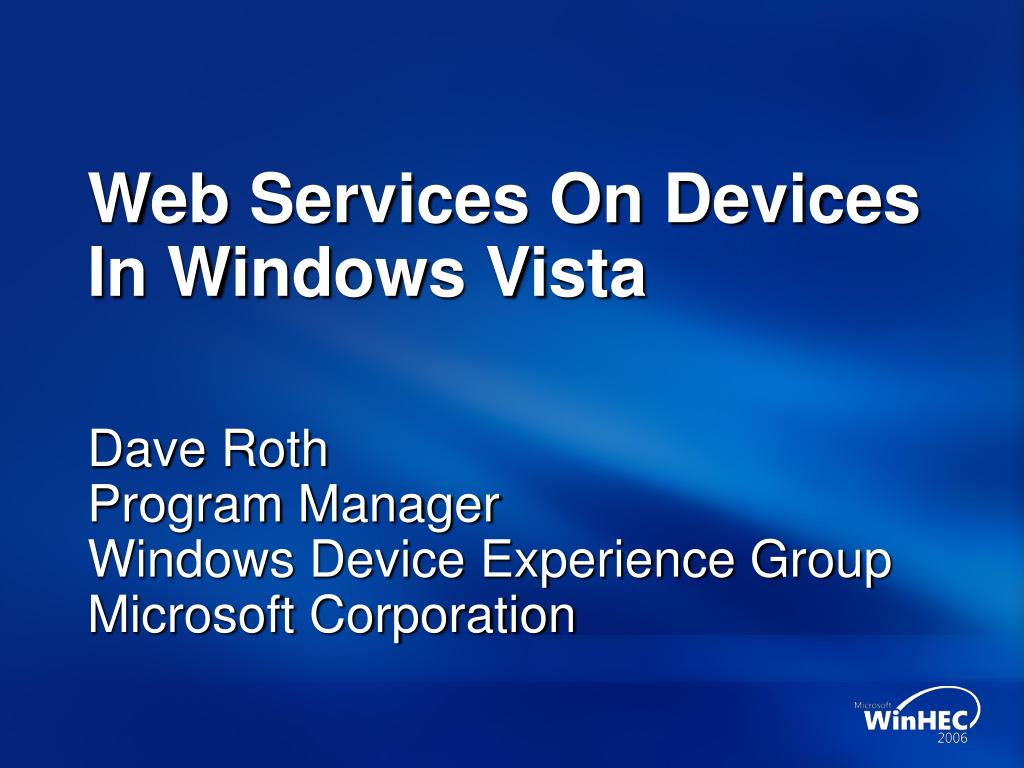 Web Services On Devices In Windows Vista

Dave Roth
Program Manager
Windows Device Experience Group
Microsoft Corporation

Microsoft
WinHEC
2006